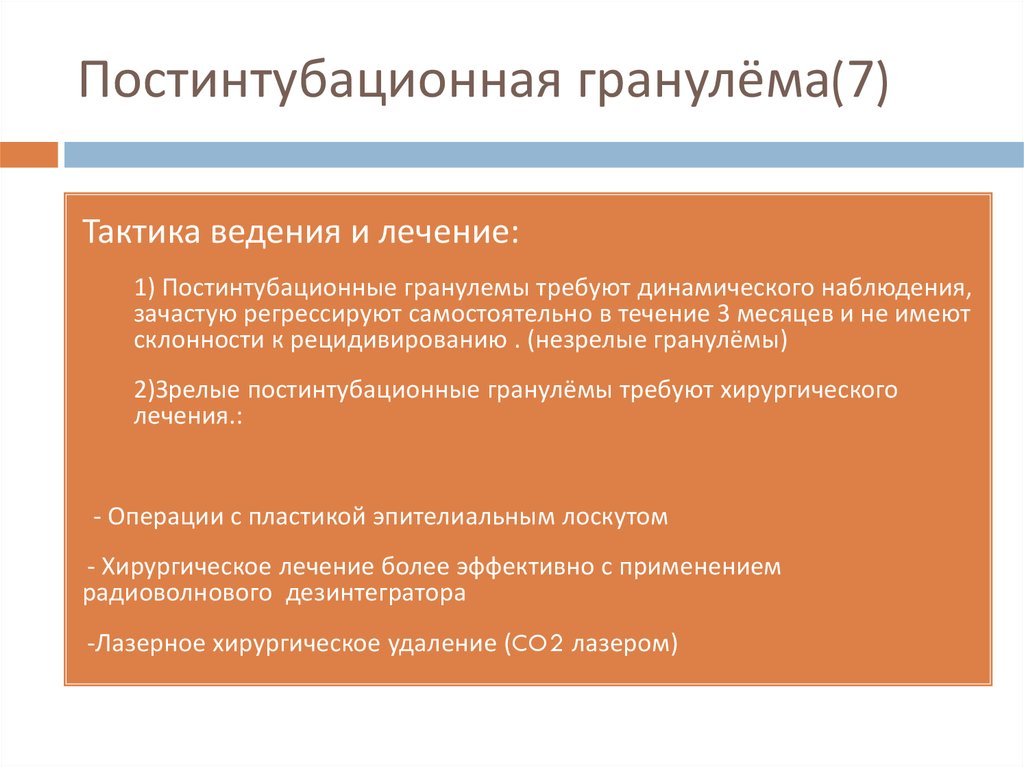 Постинтубационная гранулёма(7)

Тактика ведения и лечение:

1) Постинтубационные гранулемы требуют динамического наблюдения, зачастую регрессируют самостоятельно в течение 3 месяцев и не имеют склонности к рецидивированию . (незрелые гранулёмы)

2)Зрелые постинтубационные гранулёмы требуют хирургического лечения.:

- Операции с пластикой эпителиальным лоскутом

- Хирургическое лечение более эффективно с применением радиоволнового дезинтегратора

-Лазерное хирургическое удаление (СО2 лазером)